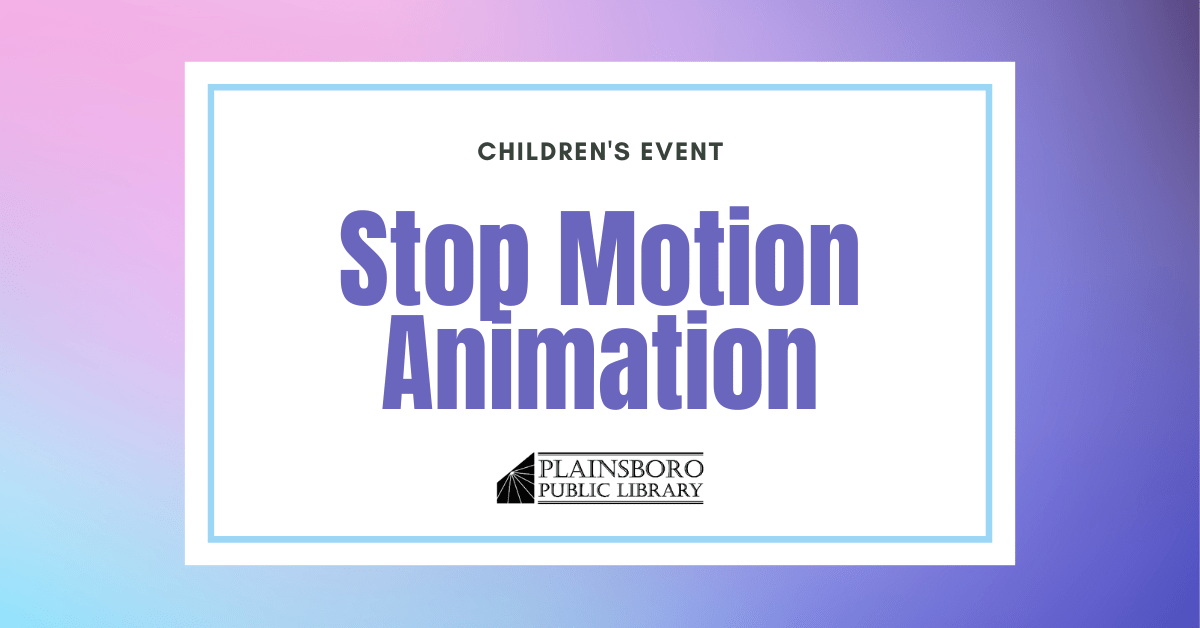 CHILDREN'S EVENT

Stop Motion Animation

PLAINSBORO
PUBLIC LIBRARY